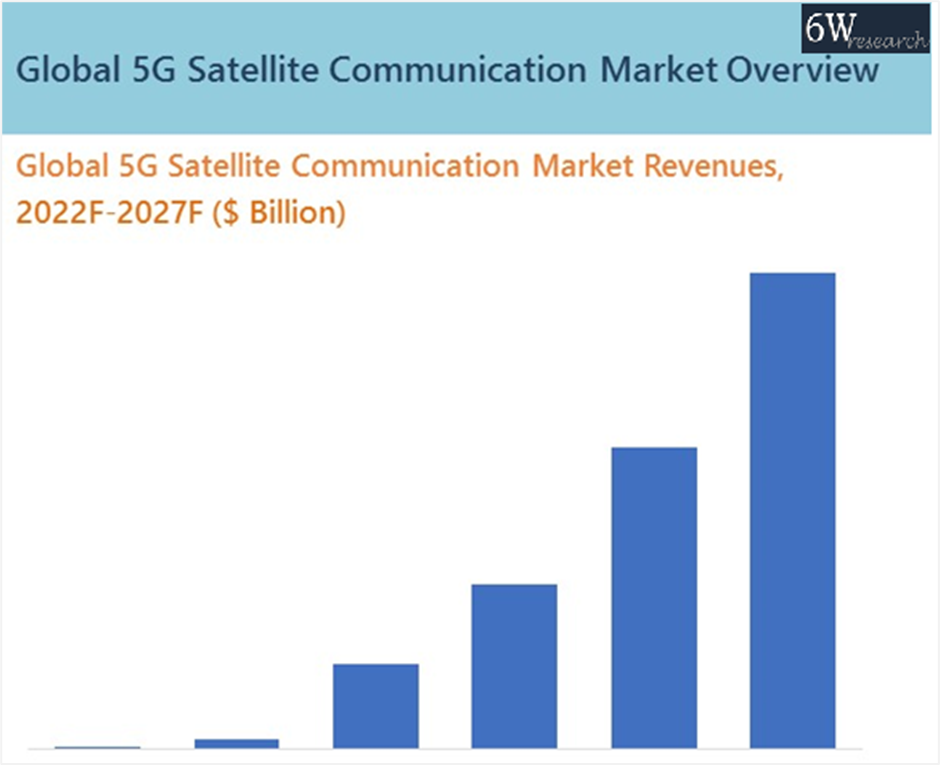 6W research

Global 5G Satellite Communication Market Overview

Global 5G Satellite Communication Market Revenues, 2022F-2027F ($ Billion)